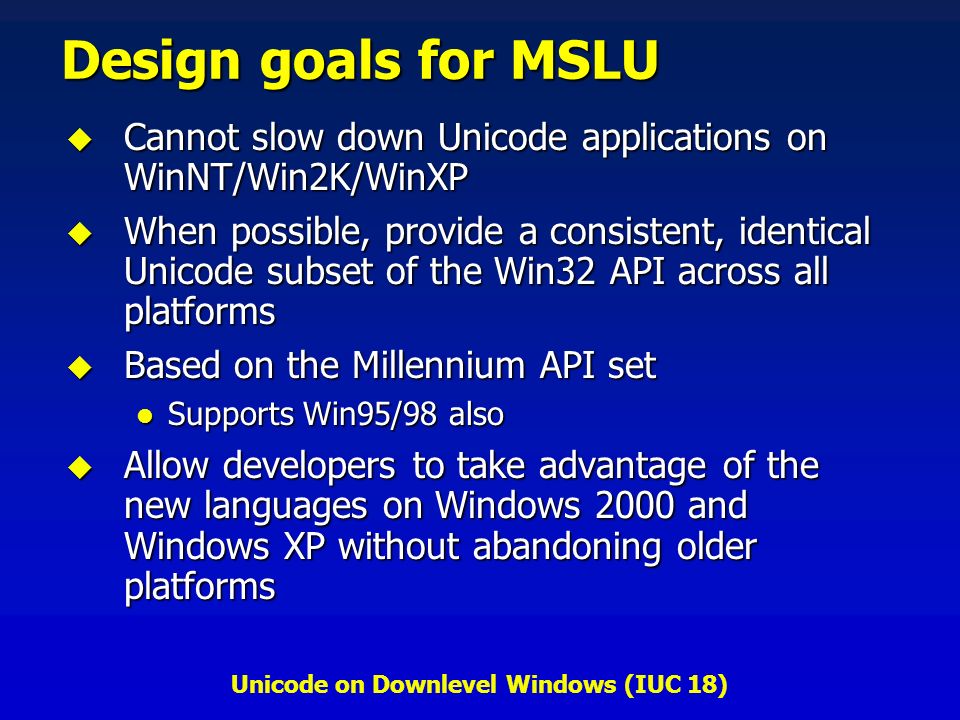 Design goals for MSLU

- Cannot slow down Unicode applications on WinNT/Win2K/WinXP
- When possible, provide a consistent, identical Unicode subset of the Win32 API across all platforms
- Based on the Millennium API set
  - Supports Win95/98 also
- Allow developers to take advantage of the new languages on Windows 2000 and Windows XP without abandoning older platforms

Unicode on Downlevel Windows (IUC 18)